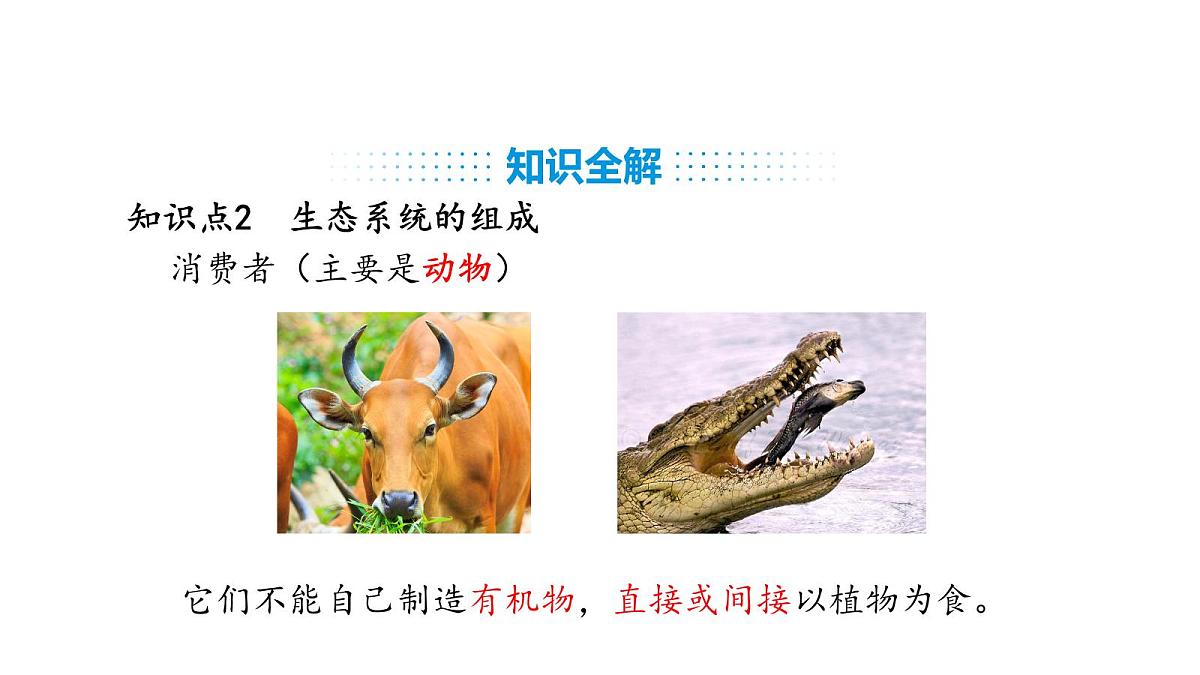 知识全解

知识点2　生态系统的组成

消费者（主要是动物）

它们不能自己制造有机物，直接或间接以植物为食。